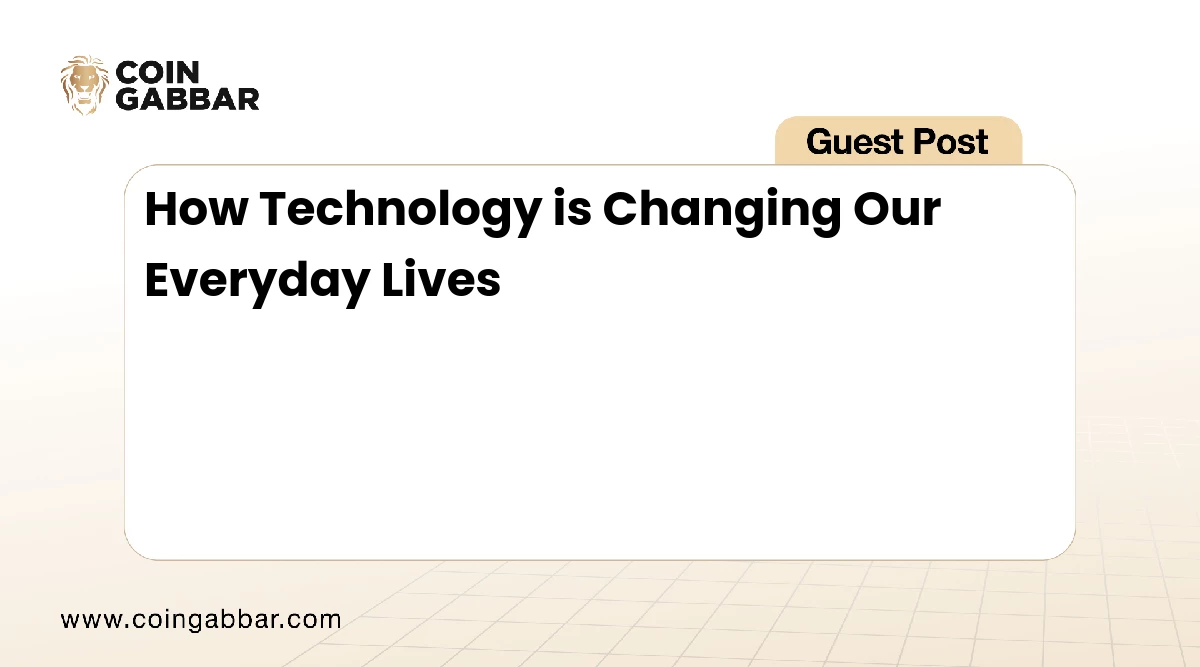 COIN
GABBAR

Guest Post

How Technology is Changing Our Everyday Lives

www.coingabbar.com